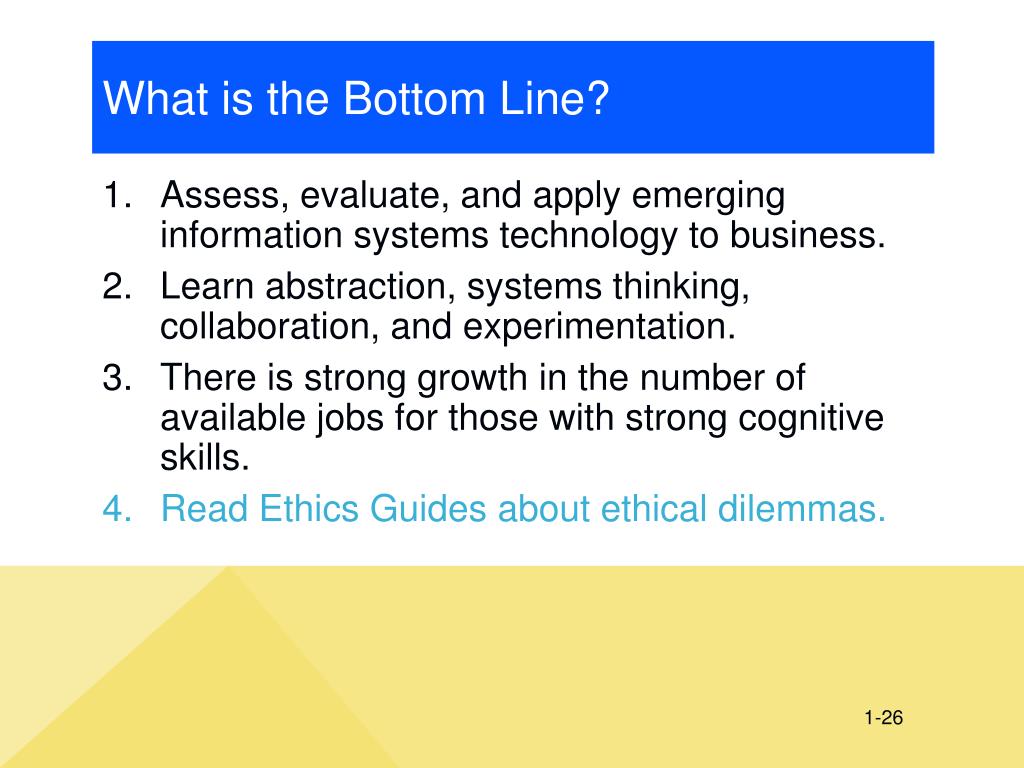 What is the Bottom Line?

1. Assess, evaluate, and apply emerging information systems technology to business.
2. Learn abstraction, systems thinking, collaboration, and experimentation.
3. There is strong growth in the number of available jobs for those with strong cognitive skills.
4. Read Ethics Guides about ethical dilemmas.

1-26